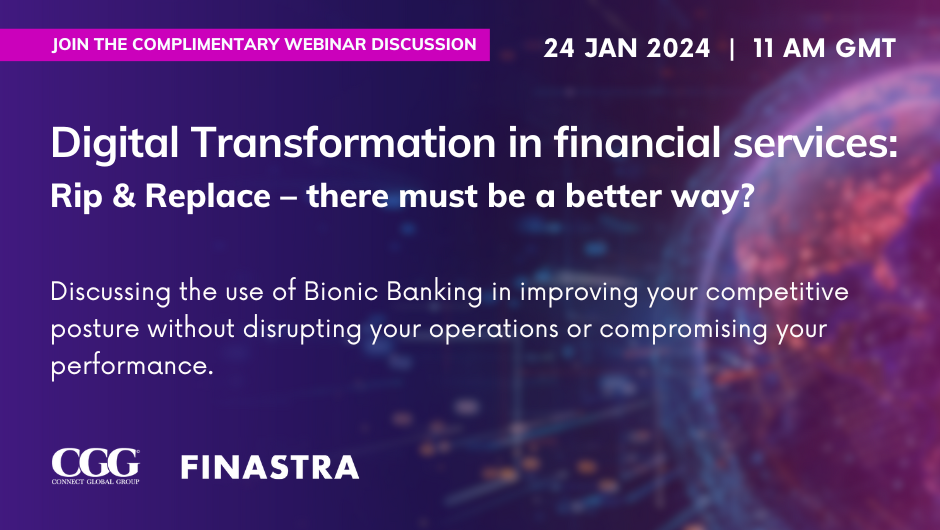 JOIN THE COMPLIMENTARY WEBINAR DISCUSSION

24 JAN 2024 | 11 AM GMT

Digital Transformation in financial services:
Rip & Replace – there must be a better way?

Discussing the use of Bionic Banking in improving your competitive posture without disrupting your operations or compromising your performance.

CGG
CONNECT GLOBAL GROUP

FINASTRA